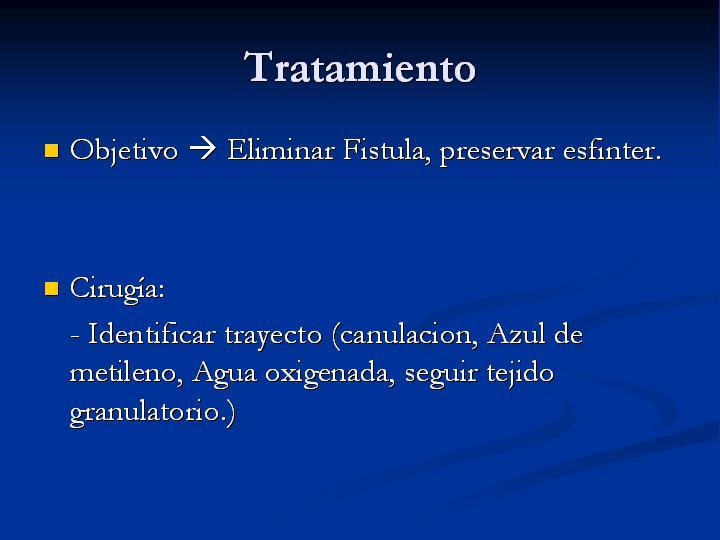 Tratamiento

Objetivo → Eliminar Fistula, preservar esfinter.

Cirugía:

- Identificar trayecto (canulacion, Azul de metileno, Agua oxigenada, seguir tejido granulatorio.)